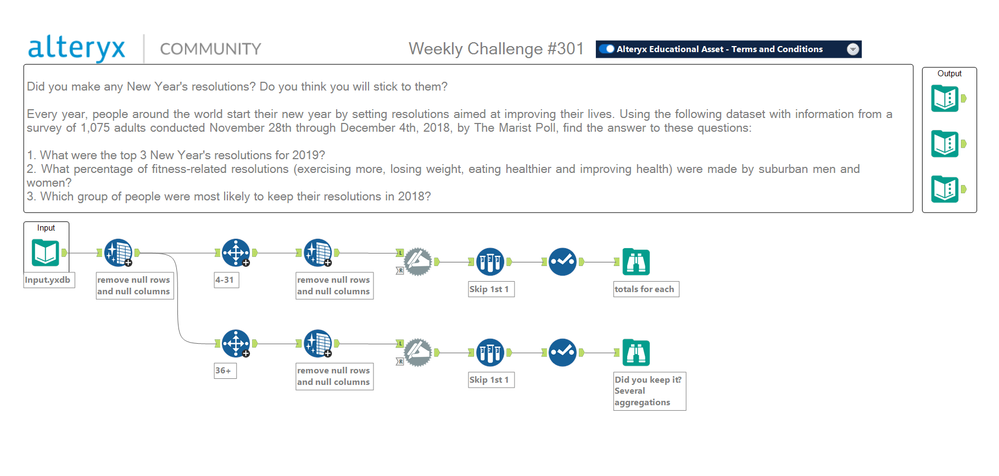 alteryx | COMMUNITY

Weekly Challenge #301

Alteryx Educational Asset - Terms and Conditions

Did you make any New Year's resolutions? Do you think you will stick to them?

Every year, people around the world start their new year by setting resolutions aimed at improving their lives. Using the following dataset with information from a survey of 1,075 adults conducted November 28th through December 4th, 2018, by The Marist Poll, find the answer to these questions:

1. What were the top 3 New Year's resolutions for 2019?
2. What percentage of fitness-related resolutions (exercising more, losing weight, eating healthier and improving health) were made by suburban men and women?
3. Which group of people were most likely to keep their resolutions in 2018?

Output

Input

Input.yxdb

remove null rows and null columns

4-31

remove null rows and null columns

Skip 1st 1

totals for each

36+

remove null rows and null columns

Skip 1st 1

Did you keep it? Several aggregations